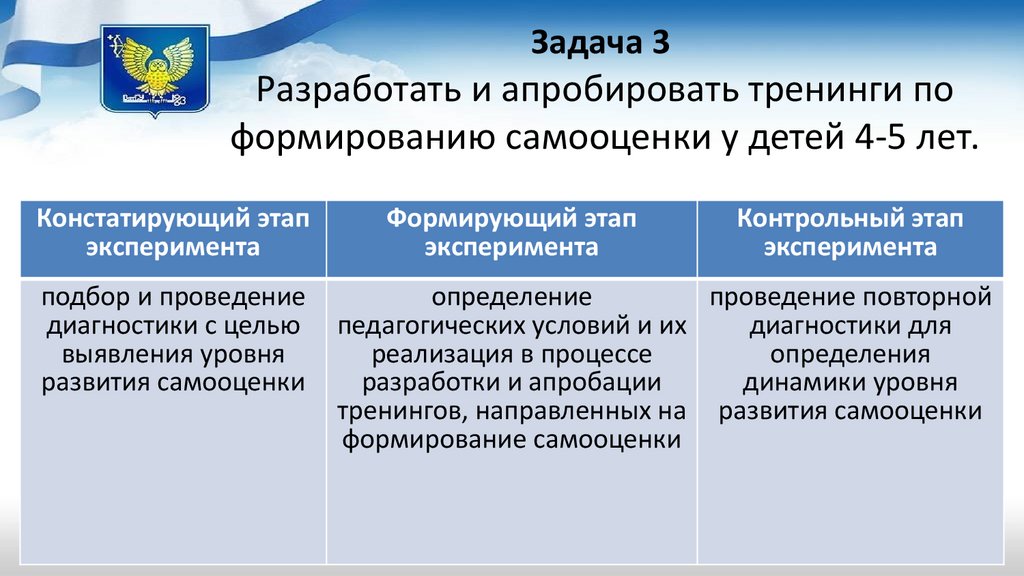 Задача 3
Разработать и апробировать тренинги по формированию самооценки у детей 4-5 лет.

| Констатирующий этап эксперимента | Формирующий этап эксперимента | Контрольный этап эксперимента |
|---|---|---|
| подбор и проведение диагностики с целью выявления уровня развития самооценки | определение педагогических условий и их реализация в процессе разработки и апробации тренингов, направленных на формирование самооценки | проведение повторной диагностики для определения динамики уровня развития самооценки |